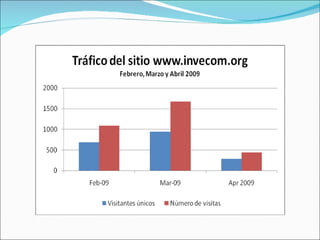 Tráfico del sitio www.invecom.org
Febrero, Marzo y Abril 2009

2000
1500
1000
500
0

Feb-09
Mar-09
Apr 2009

Visitantes únicos
Número de visitas